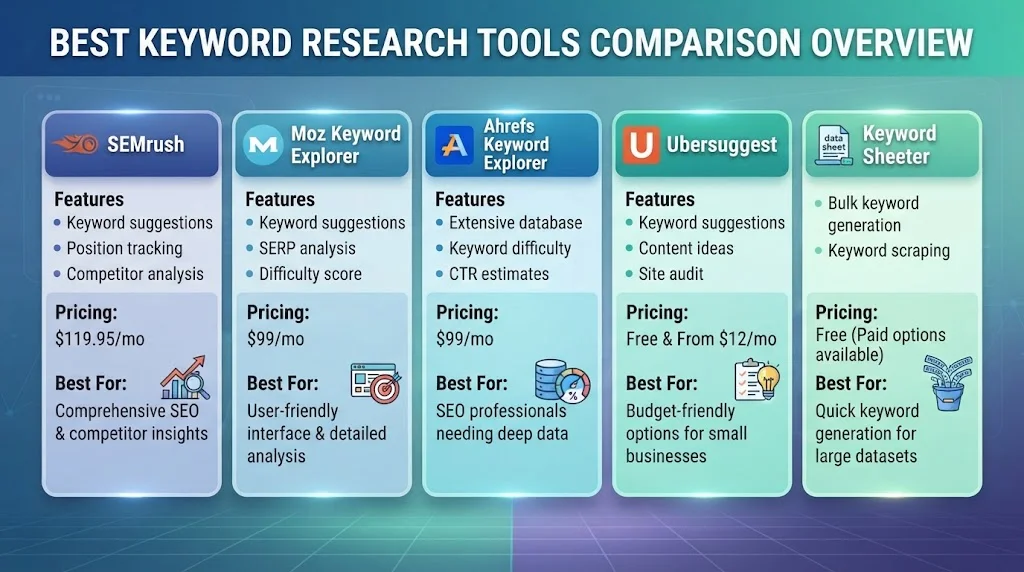 BEST KEYWORD RESEARCH TOOLS COMPARISON OVERVIEW

SEMrush

Features
- Keyword suggestions
- Position tracking
- Competitor analysis

Pricing:
$119.95/mo

Best For:
Comprehensive SEO & competitor insights

M Moz Keyword Explorer

Features
- Keyword suggestions
- SERP analysis
- Difficulty score

Pricing:
$99/mo

Best For:
User-friendly interface & detailed analysis

A Ahrefs Keyword Explorer

Features
- Extensive database
- Keyword difficulty
- CTR estimates

Pricing:
$99/mo

Best For:
SEO professionals needing deep data

U Ubersuggest

Features
- Keyword suggestions
- Content ideas
- Site audit

Pricing:
Free & From $12/mo

Best For:
Budget-friendly options for small businesses

data sheet Keyword Sheeter

- Bulk keyword generation
- Keyword scraping

Pricing:
Free (Paid options available)

Best For:
Quick keyword generation for large datasets